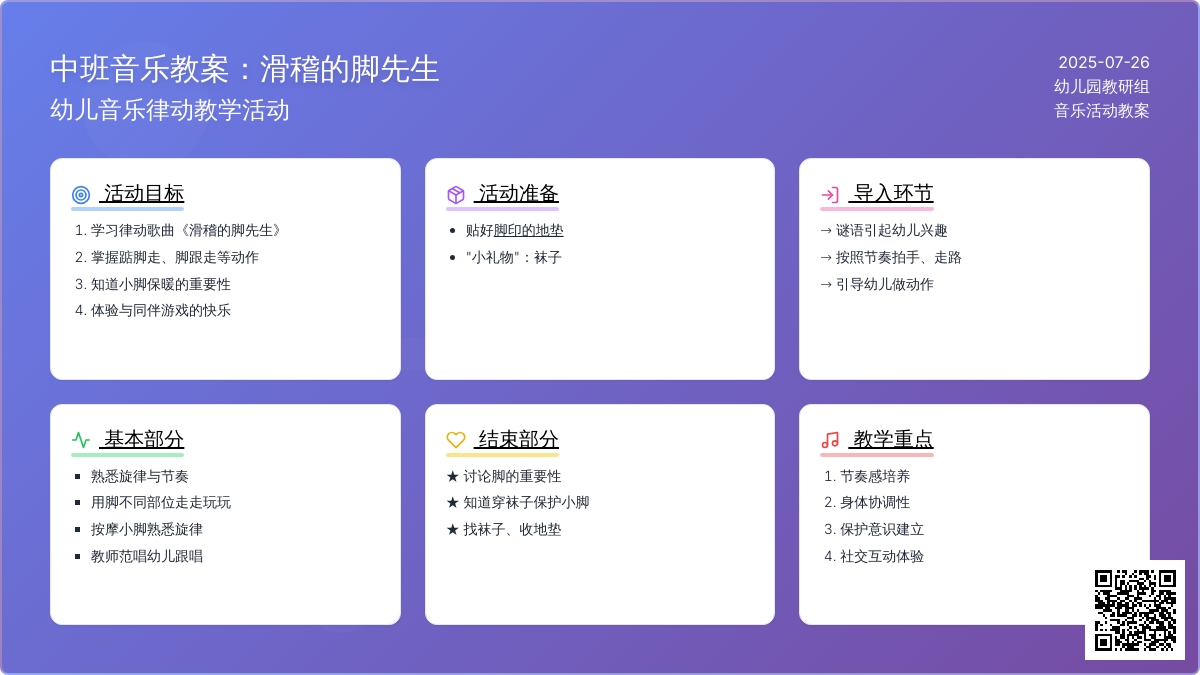 中班音乐教案：滑稽的脚先生
幼儿音乐律动教学活动

2025-07-26
幼儿园教研组
音乐活动教案

活动目标
1. 学习律动歌曲《滑稽的脚先生》
2. 掌握踮脚走、脚跟走等动作
3. 知道小脚保暖的重要性
4. 体验与同伴游戏的快乐

活动准备
• 贴好脚印的地垫
• "小礼物"：袜子

导入环节
→ 谜语引起幼儿兴趣
→ 按照节奏拍手、走路
→ 引导幼儿做动作

基本部分
▪ 熟悉旋律与节奏
▪ 用脚不同部位走走玩玩
▪ 按摩小脚熟悉旋律
▪ 教师范唱幼儿跟唱

结束部分
★ 讨论脚的重要性
★ 知道穿袜子保护小脚
★ 找袜子、收地垫

教学重点
1. 节奏感培养
2. 身体协调性
3. 保护意识建立
4. 社交互动体验